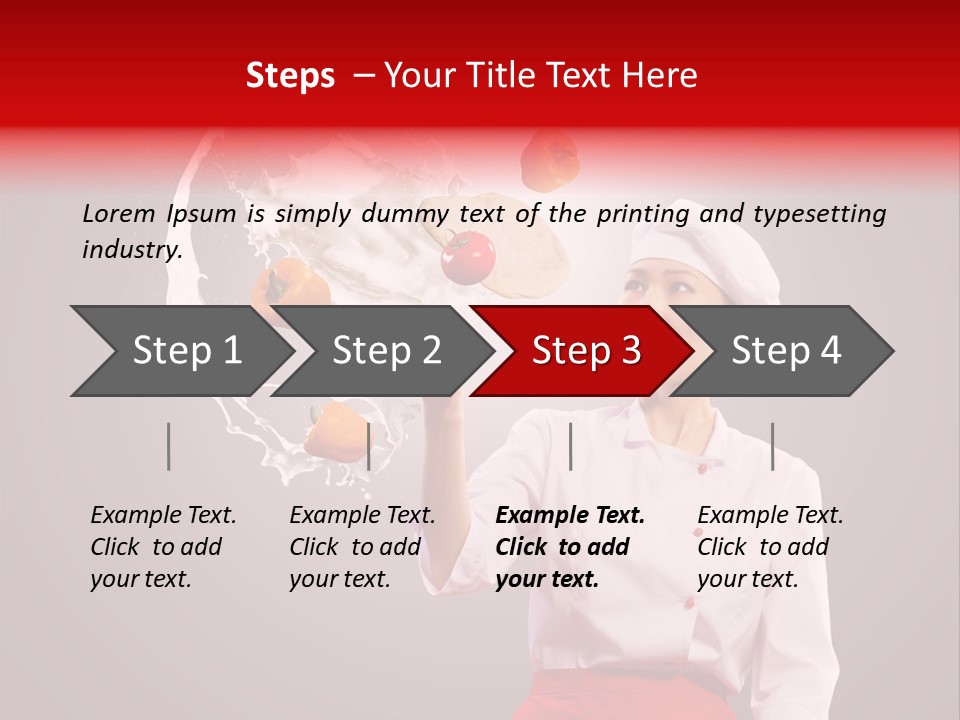 Steps – Your Title Text Here

Lorem Ipsum is simply dummy text of the printing and typesetting industry.

Step 1

Step 2

Step 3

Step 4

Example Text. Click to add your text.

Example Text. Click to add your text.

Example Text. Click to add your text.

Example Text. Click to add your text.